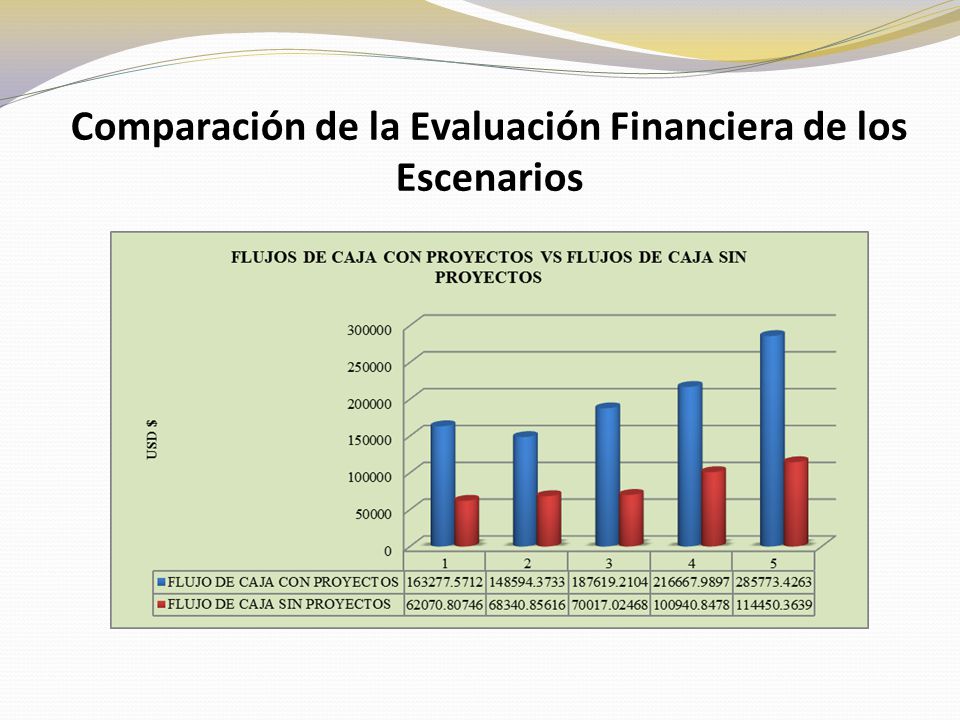 Comparación de la Evaluación Financiera de los Escenarios

FLUJOS DE CAJA CON PROYECTOS VS FLUJOS DE CAJA SIN PROYECTOS

USD $

300000
250000
200000
150000
100000
50000
0

| | 1 | 2 | 3 | 4 | 5 |
|---|---|---|---|---|---|
| FLUJO DE CAJA CON PROYECTOS | 163277.5712 | 148594.3733 | 187619.2104 | 216667.9897 | 285773.4263 |
| FLUJO DE CAJA SIN PROYECTOS | 62070.80746 | 68340.85616 | 70017.02468 | 100940.8478 | 114450.3639 |